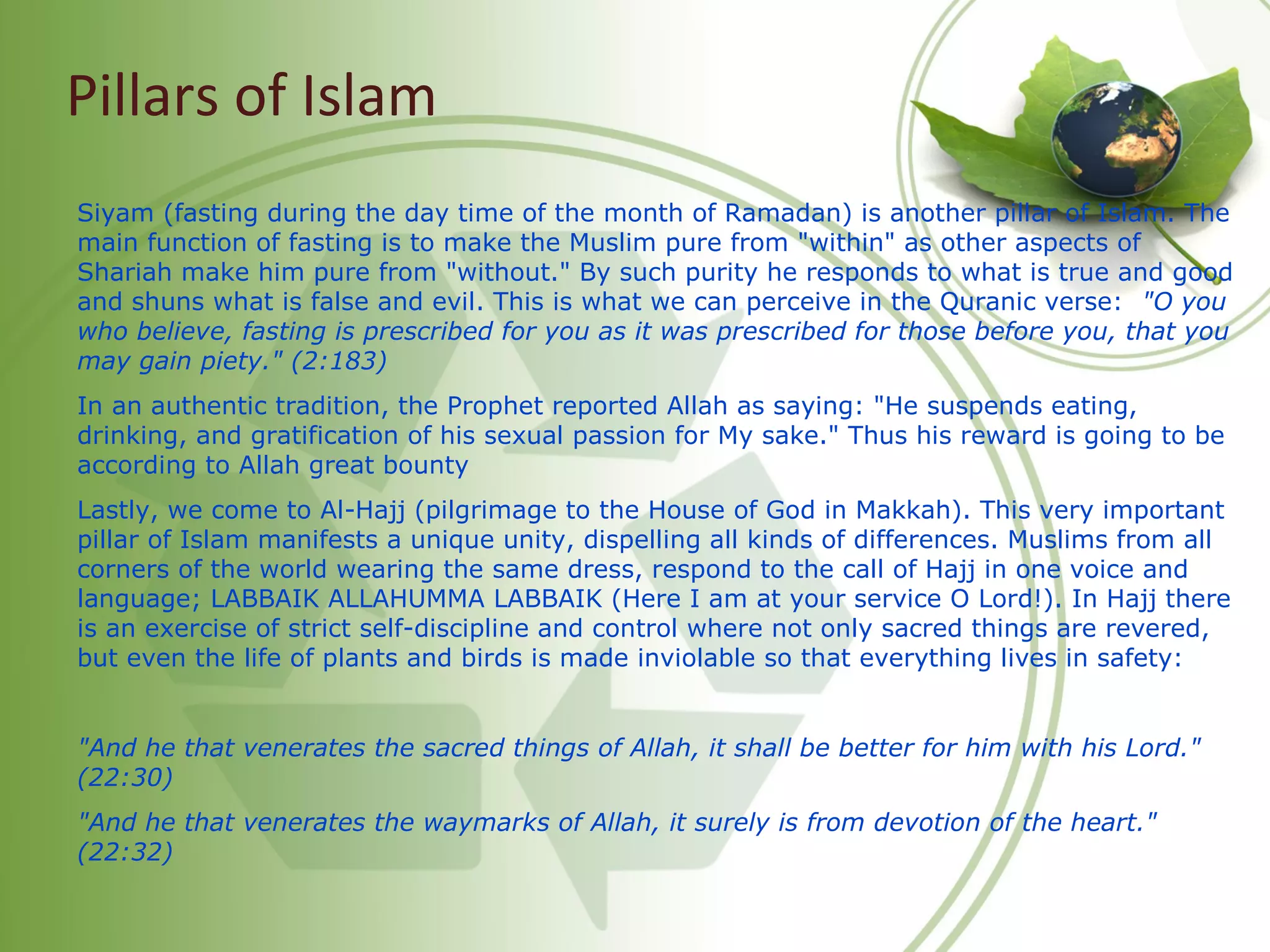 Pillars of Islam

Siyam (fasting during the day time of the month of Ramadan) is another pillar of Islam. The main function of fasting is to make the Muslim pure from "within" as other aspects of Shariah make him pure from "without." By such purity he responds to what is true and good and shuns what is false and evil. This is what we can perceive in the Quranic verse: "O you who believe, fasting is prescribed for you as it was prescribed for those before you, that you may gain piety." (2:183)

In an authentic tradition, the Prophet reported Allah as saying: "He suspends eating, drinking, and gratification of his sexual passion for My sake." Thus his reward is going to be according to Allah great bounty

Lastly, we come to Al-Hajj (pilgrimage to the House of God in Makkah). This very important pillar of Islam manifests a unique unity, dispelling all kinds of differences. Muslims from all corners of the world wearing the same dress, respond to the call of Hajj in one voice and language; LABBAIK ALLAHUMMA LABBAIK (Here I am at your service O Lord!). In Hajj there is an exercise of strict self-discipline and control where not only sacred things are revered, but even the life of plants and birds is made inviolable so that everything lives in safety:

"And he that venerates the sacred things of Allah, it shall be better for him with his Lord." (22:30)

"And he that venerates the waymarks of Allah, it surely is from devotion of the heart." (22:32)